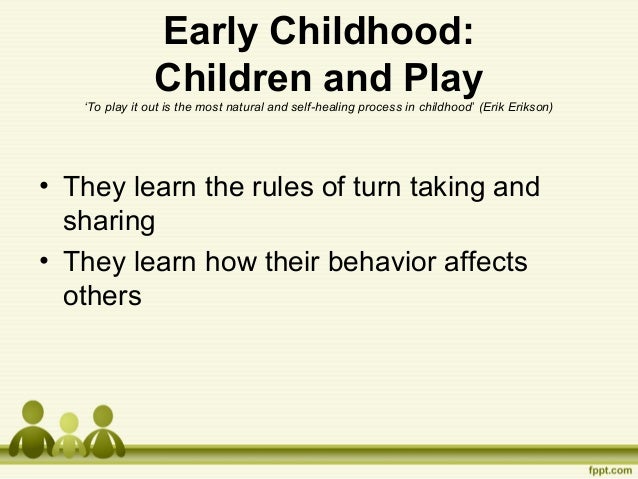 Early Childhood:
Children and Play

'To play it out is the most natural and self-healing process in childhood' (Erik Erikson)

• They learn the rules of turn taking and sharing
• They learn how their behavior affects others

fppt.com